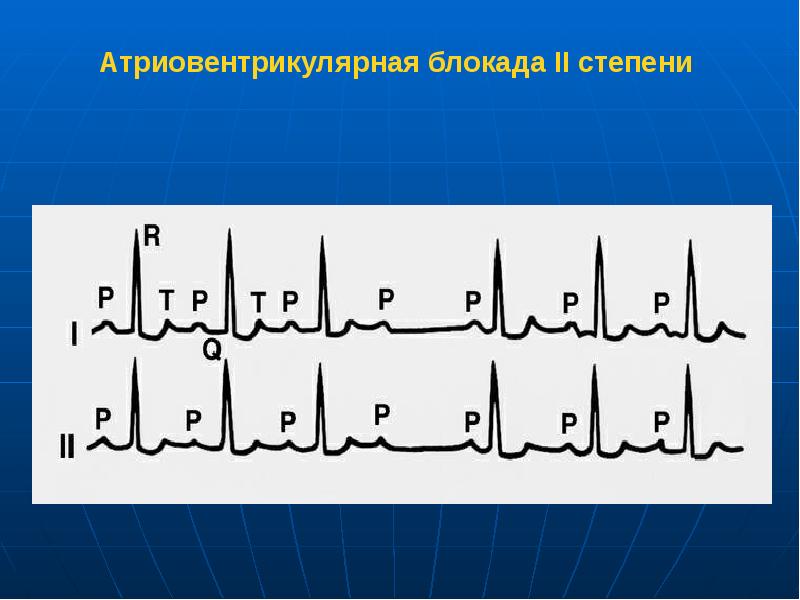 Атриовентрикулярная блокада II степени

R
P T P T P P P P P
I
Q
P P P P P P P
II